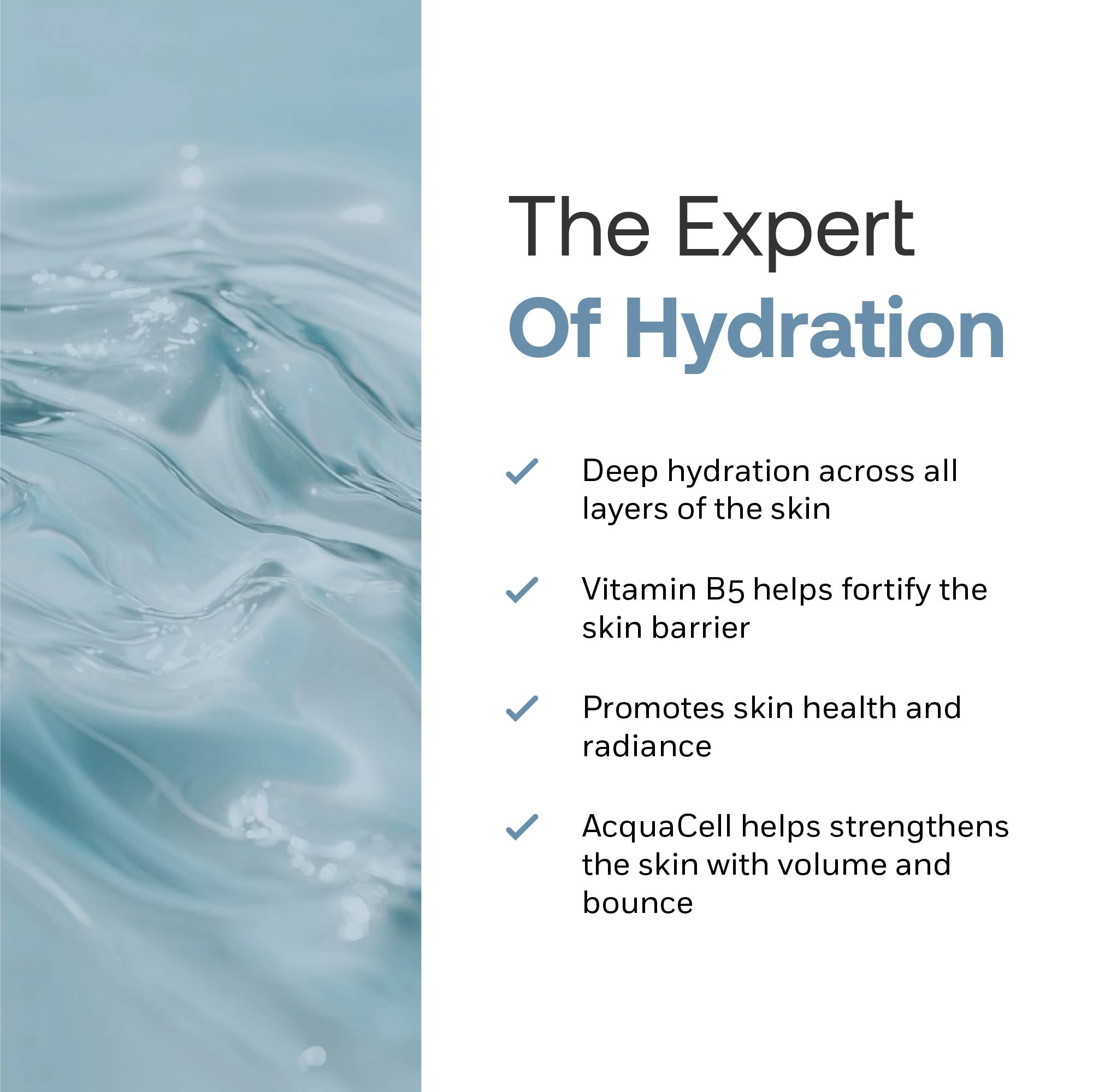 The Expert
Of Hydration

✓ Deep hydration across all layers of the skin

✓ Vitamin B5 helps fortify the skin barrier

✓ Promotes skin health and radiance

✓ AcquaCell helps strengthens the skin with volume and bounce